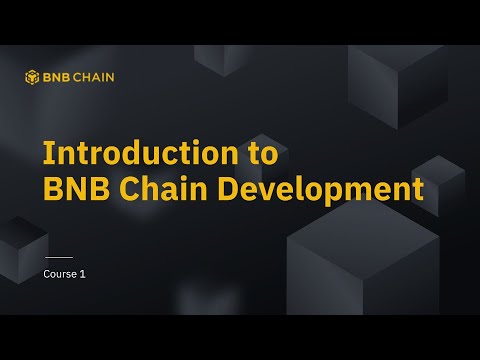 BNB CHAIN

Introduction to BNB Chain Development

Course 1